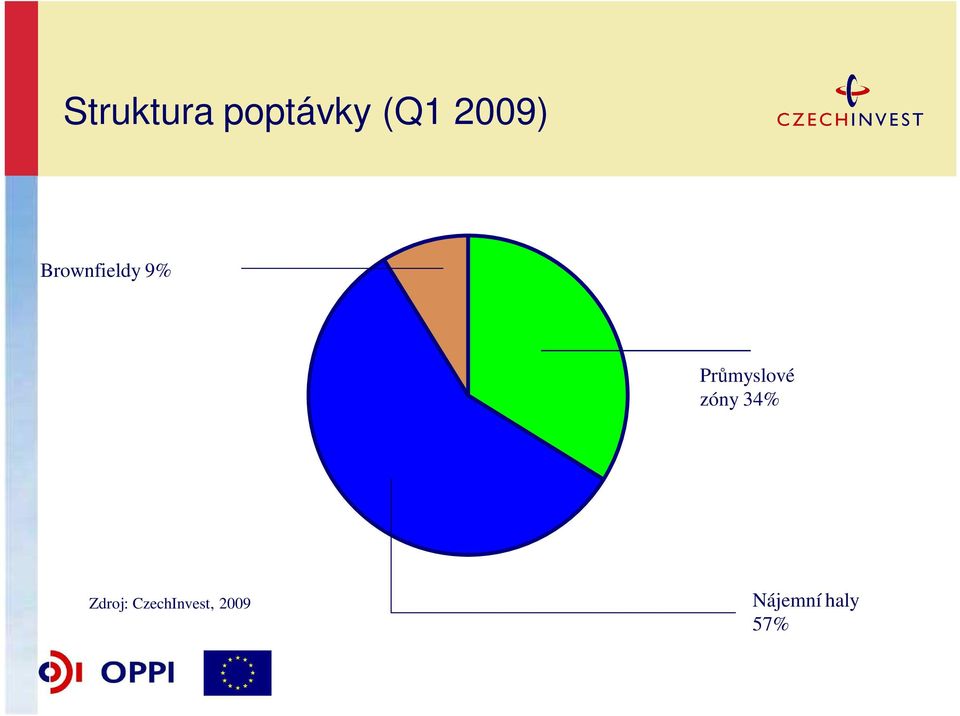 Struktura poptávky (Q1 2009)

CZECHINVEST

Brownfieldy 9%

Průmyslové zóny 34%

Zdroj: CzechInvest, 2009

Nájemní haly 57%

OPPI